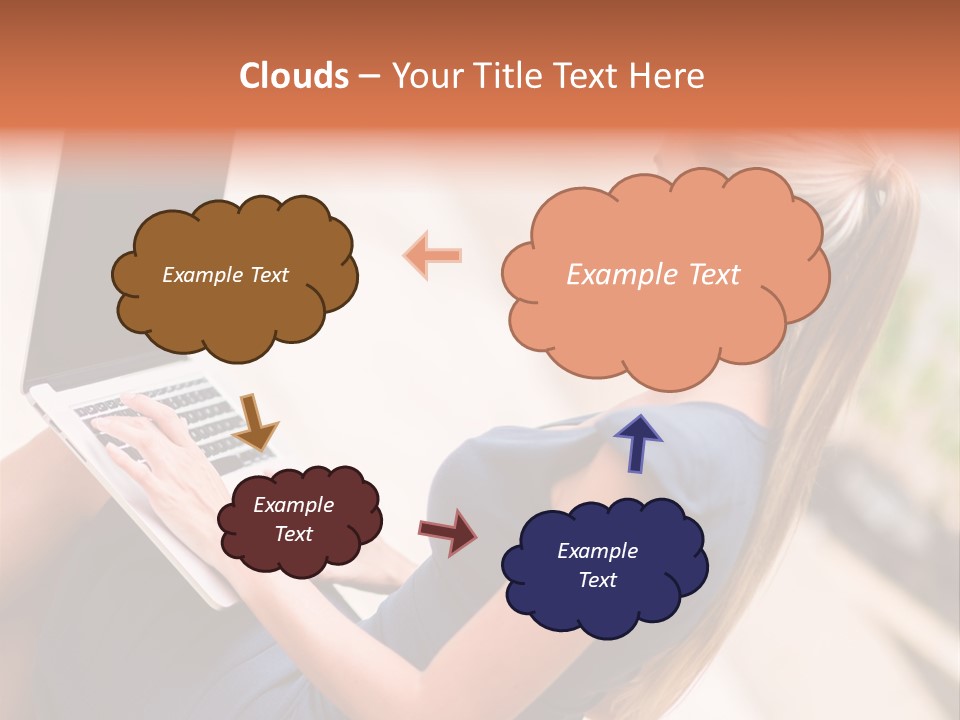 Clouds – Your Title Text Here

Example Text

Example Text

Example Text

Example Text